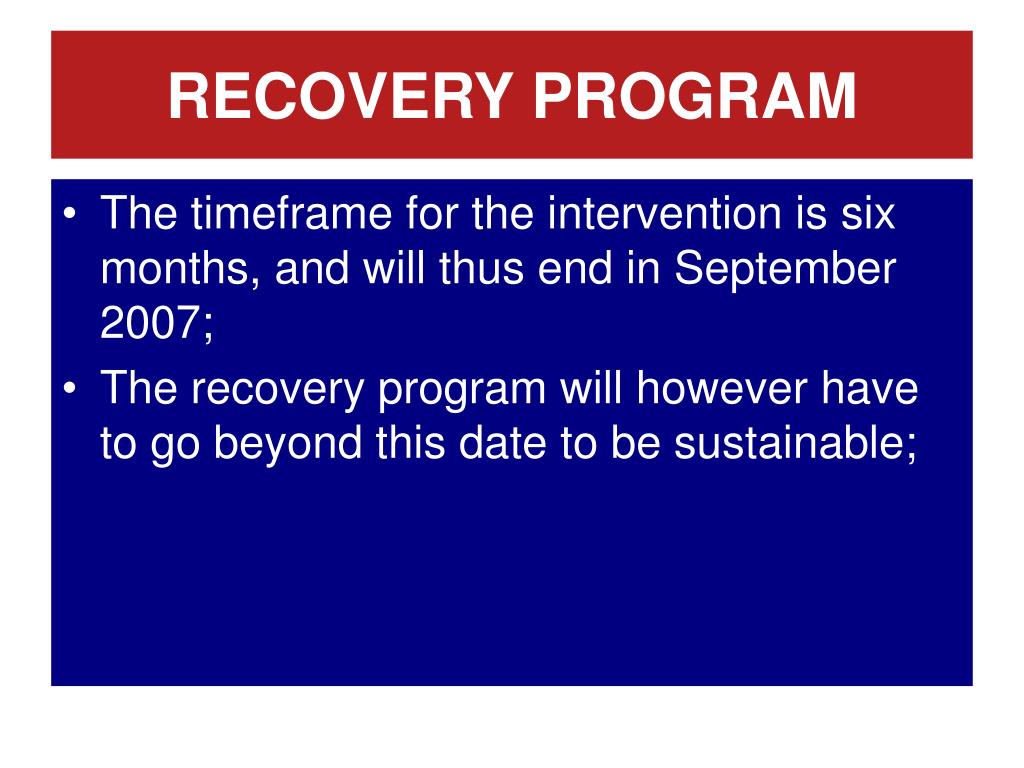 RECOVERY PROGRAM

• The timeframe for the intervention is six months, and will thus end in September 2007;
• The recovery program will however have to go beyond this date to be sustainable;